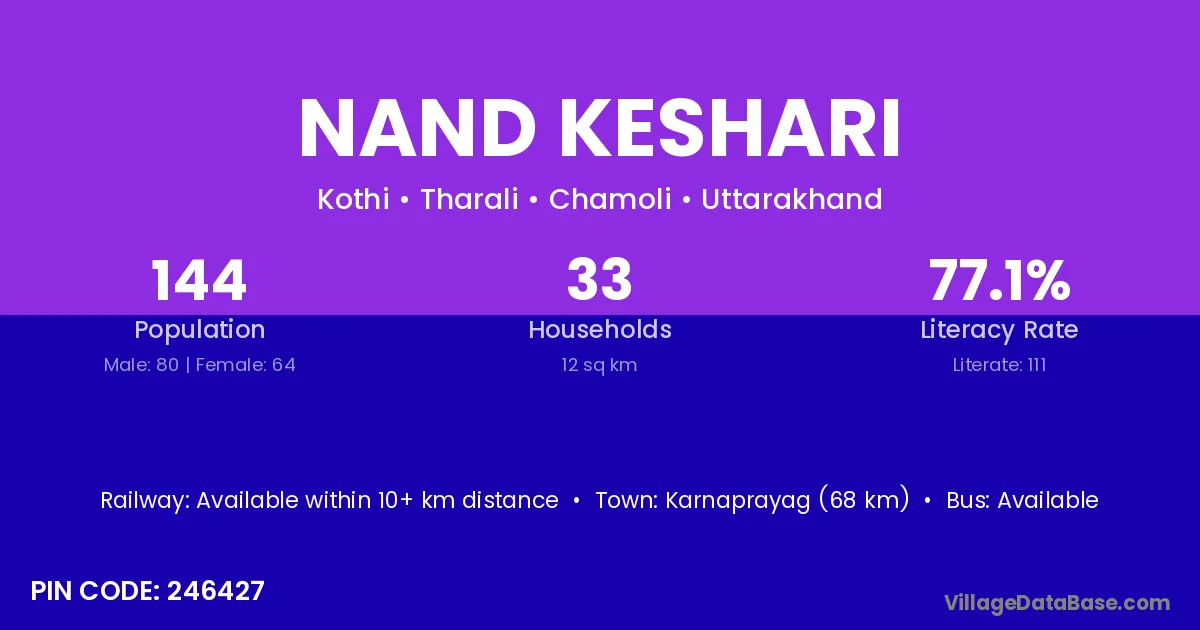 NAND KESHARI

Kothi • Tharali • Chamoli • Uttarakhand

144
Population
Male: 80 | Female: 64

33
Households
12 sq km

77.1%
Literacy Rate
Literate: 111

Railway: Available within 10+ km distance • Town: Karnaprayag (68 km) • Bus: Available

PIN CODE: 246427

VillageDataBase.com